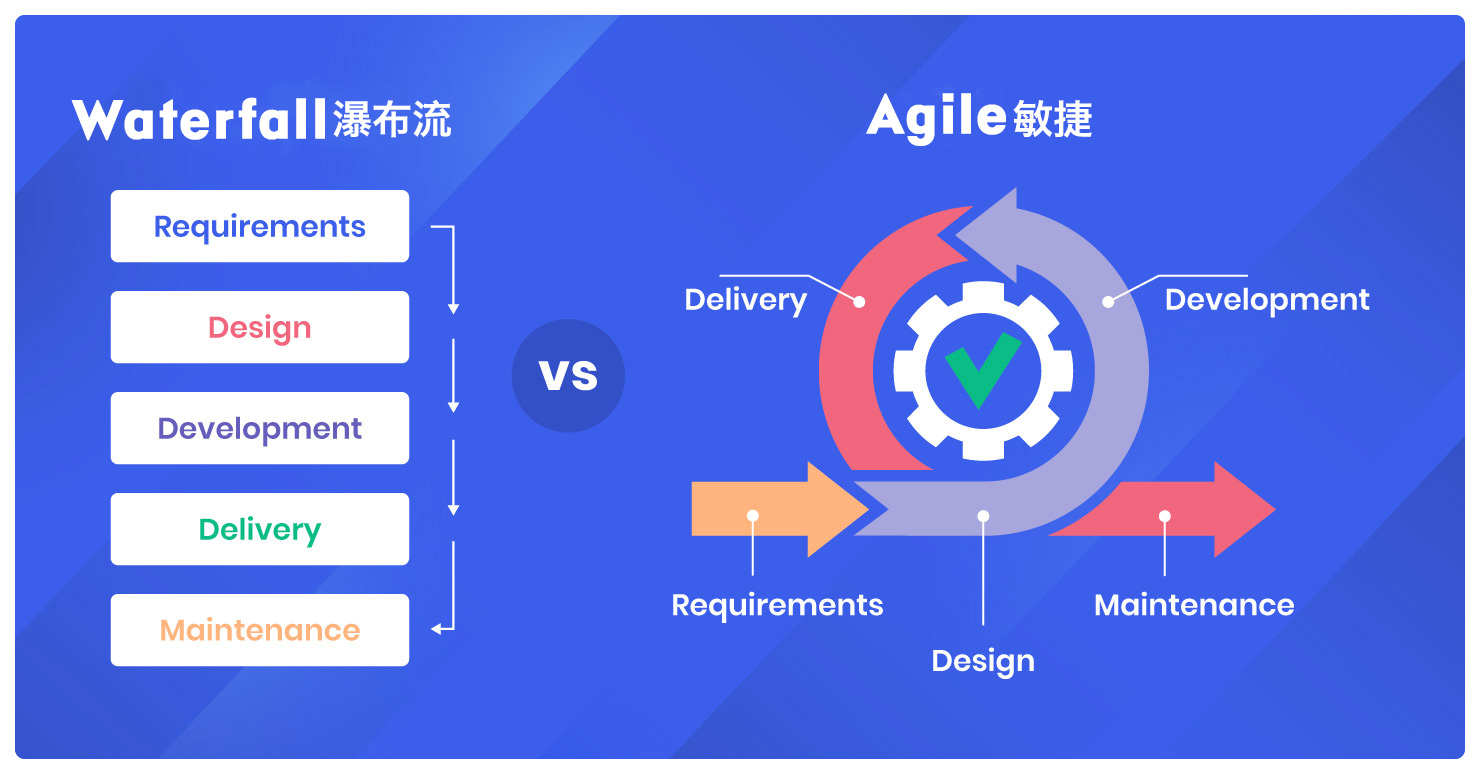 Waterfall瀑布流

Requirements

Design

Development

Delivery

Maintenance

VS

Agile敏捷

Delivery

Development

Requirements

Design

Maintenance